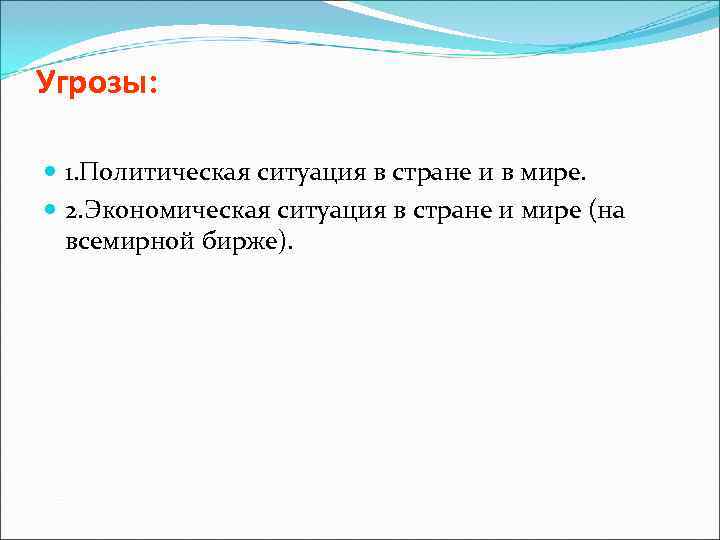 Угрозы:

1.Политическая ситуация в стране и в мире.

2.Экономическая ситуация в стране и мире (на всемирной бирже).